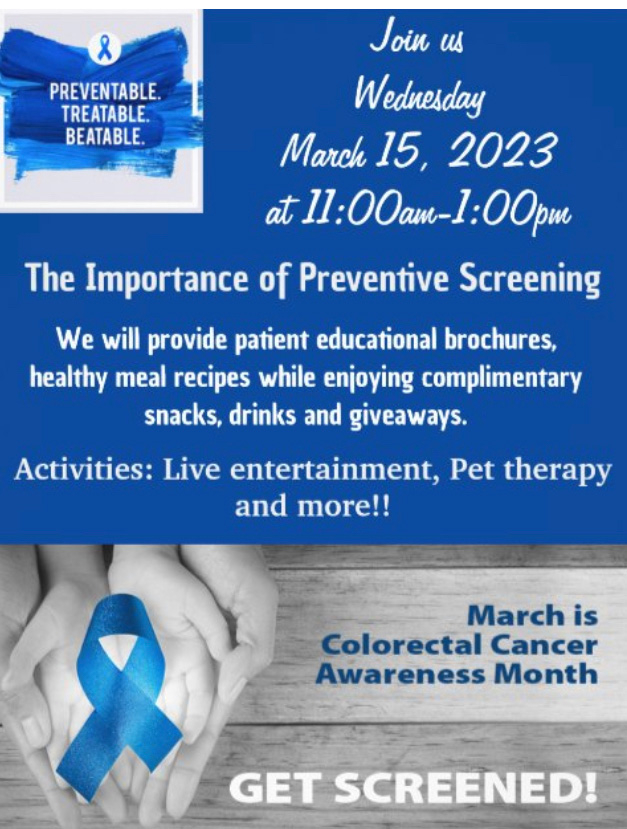 PREVENTABLE.
TREATABLE.
BEATABLE.

Join us
Wednesday
March 15, 2023
at 11:00am-1:00pm

The Importance of Preventive Screening

We will provide patient educational brochures, healthy meal recipes while enjoying complimentary snacks, drinks and giveaways.

Activities: Live entertainment, Pet therapy and more!!

March is
Colorectal Cancer
Awareness Month

GET SCREENED!